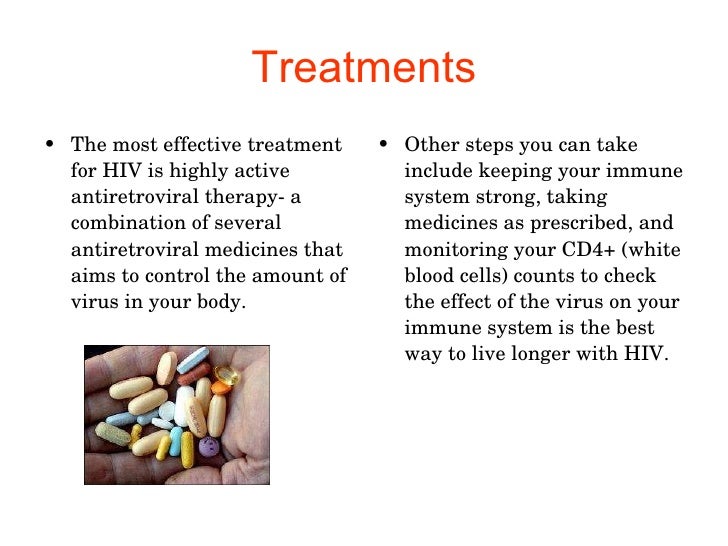 Treatments

• The most effective treatment for HIV is highly active antiretroviral therapy- a combination of several antiretroviral medicines that aims to control the amount of virus in your body.

• Other steps you can take include keeping your immune system strong, taking medicines as prescribed, and monitoring your CD4+ (white blood cells) counts to check the effect of the virus on your immune system is the best way to live longer with HIV.